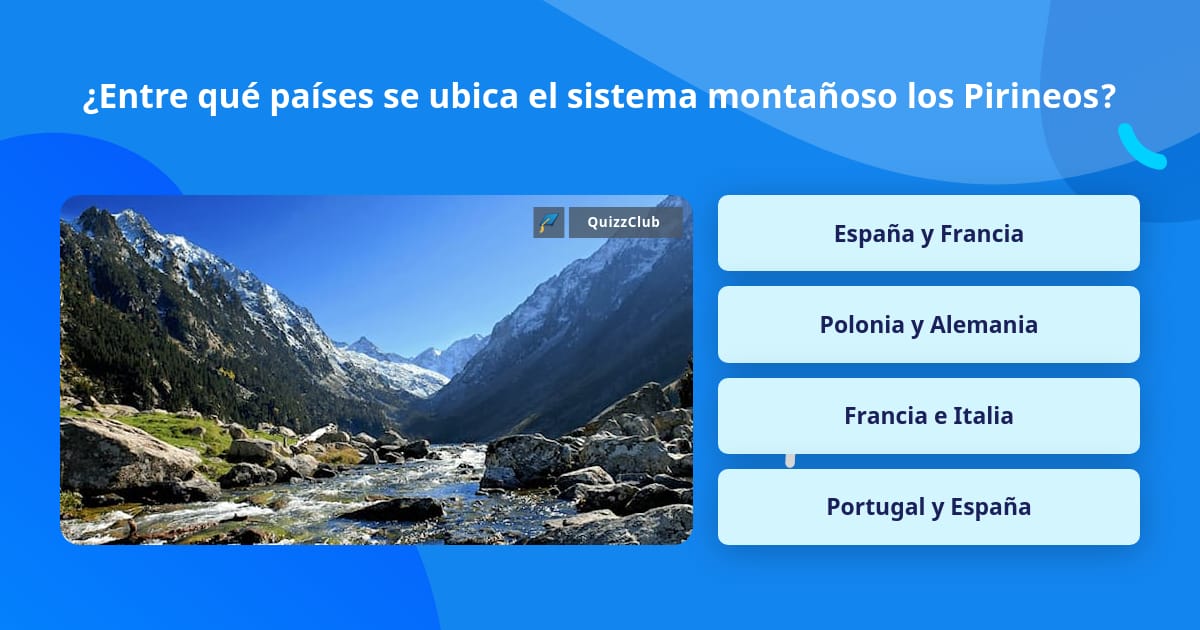 ¿Entre qué países se ubica el sistema montañoso los Pirineos?

QuizzClub

España y Francia

Polonia y Alemania

Francia e Italia

Portugal y España